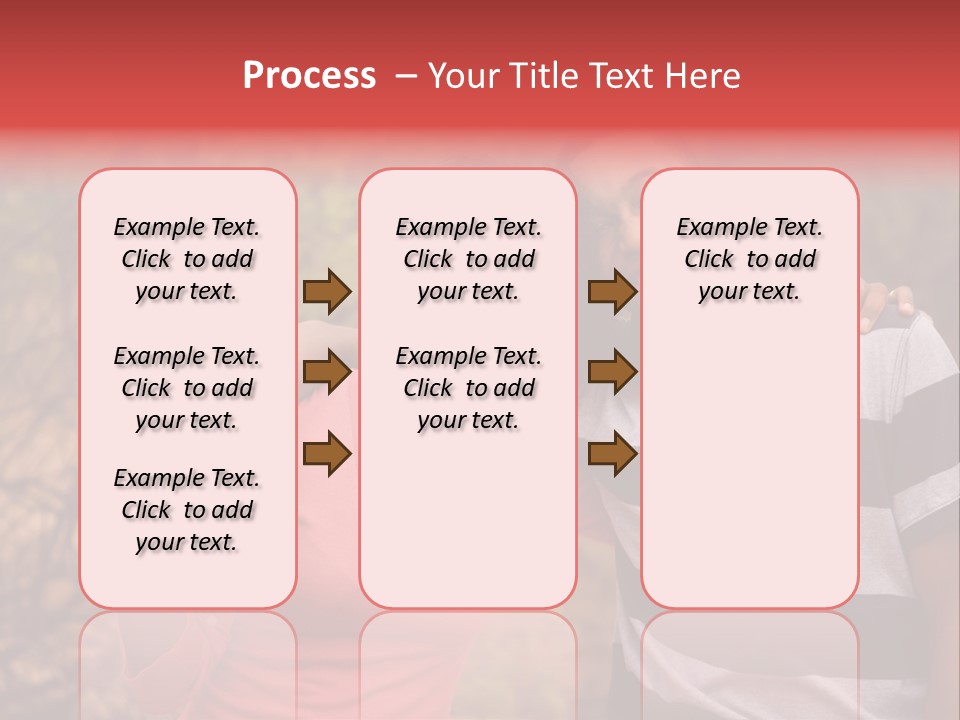 Process – Your Title Text Here

Example Text. Click to add your text.

Example Text. Click to add your text.

Example Text. Click to add your text.

Example Text. Click to add your text.

Example Text. Click to add your text.

Example Text. Click to add your text.